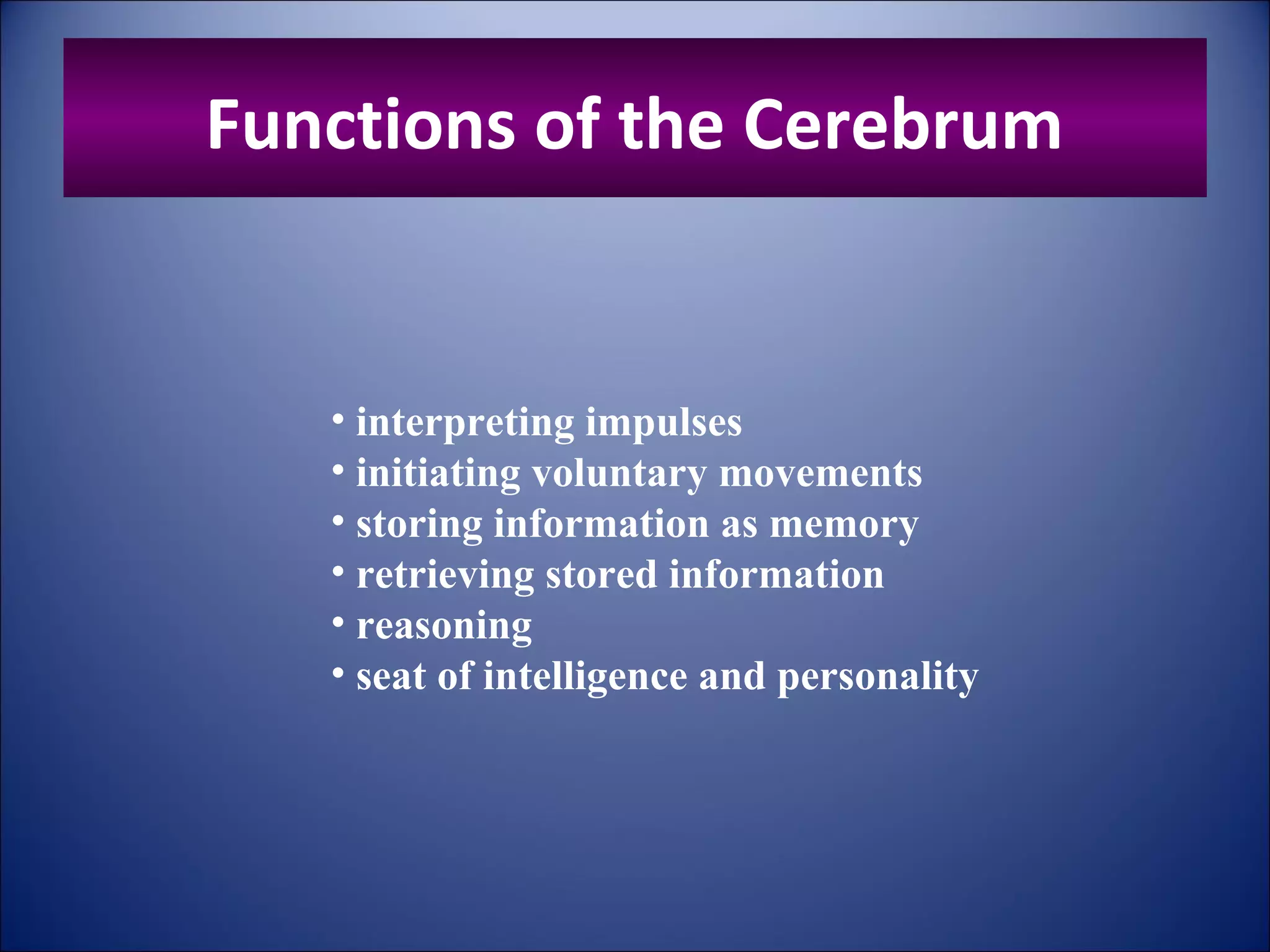 Functions of the Cerebrum

• interpreting impulses
• initiating voluntary movements
• storing information as memory
• retrieving stored information
• reasoning
• seat of intelligence and personality